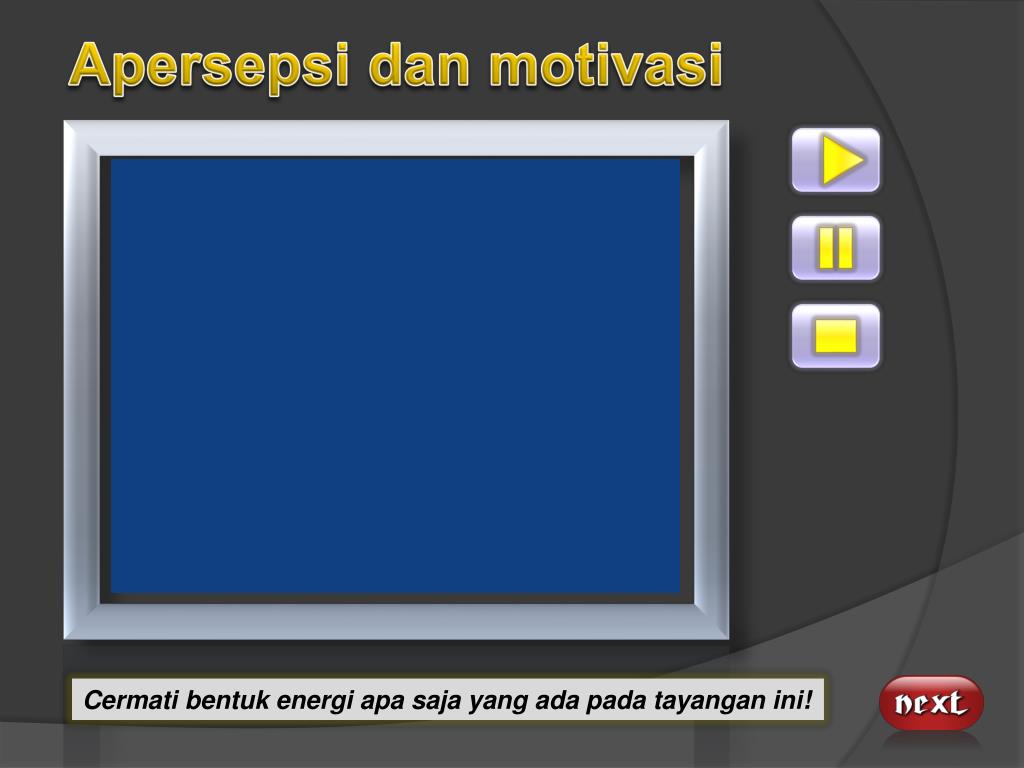 Apersepsi dan motivasi

Cermati bentuk energi apa saja yang ada pada tayangan ini!

next